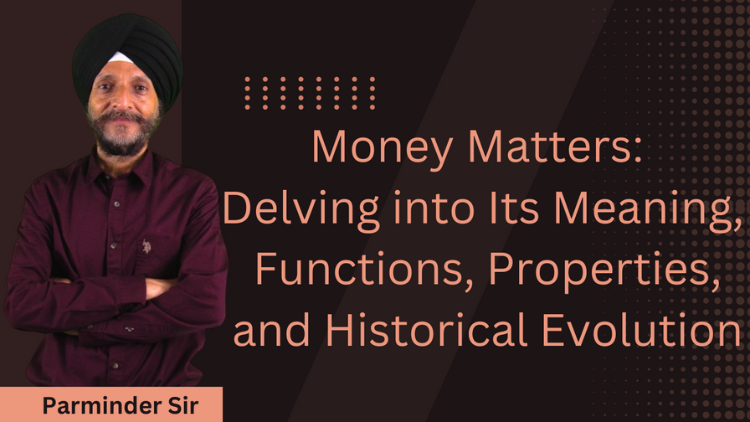 Money Matters:
Delving into Its Meaning,
Functions, Properties,
and Historical Evolution

Parminder Sir